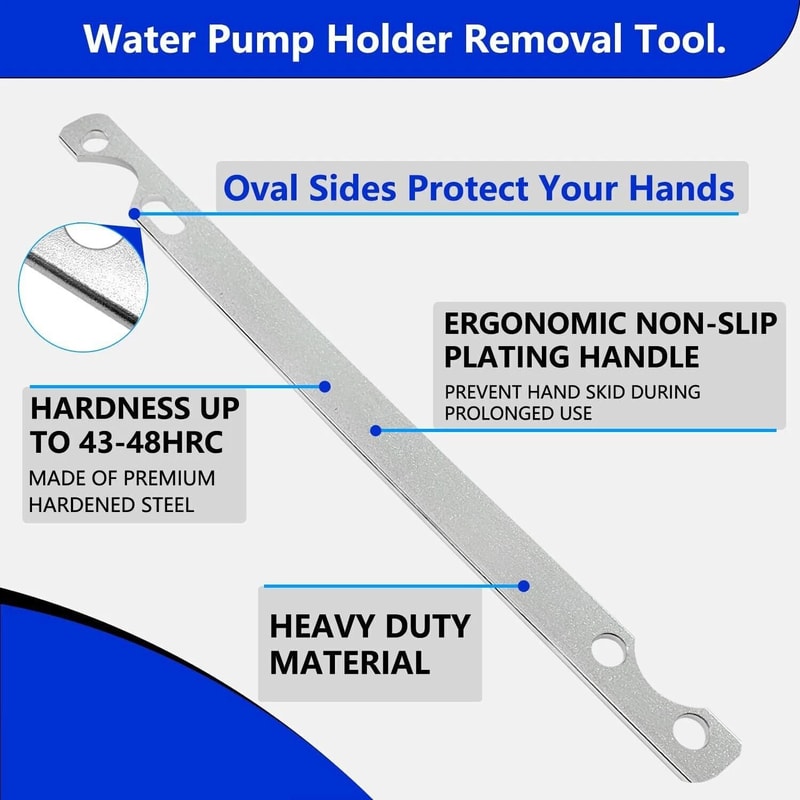 Water Pump Holder Removal Tool.

Oval Sides Protect Your Hands

ERGONOMIC NON-SLIP PLATING HANDLE

PREVENT HAND SKID DURING PROLONGED USE

HARDNESS UP TO 43-48HRC

MADE OF PREMIUM HARDENED STEEL

HEAVY DUTY MATERIAL